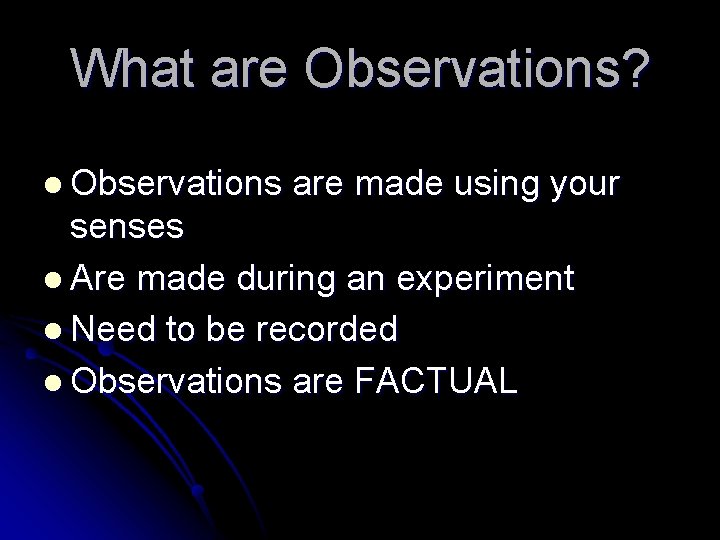 What are Observations?

- Observations are made using your senses
- Are made during an experiment
- Need to be recorded
- Observations are FACTUAL